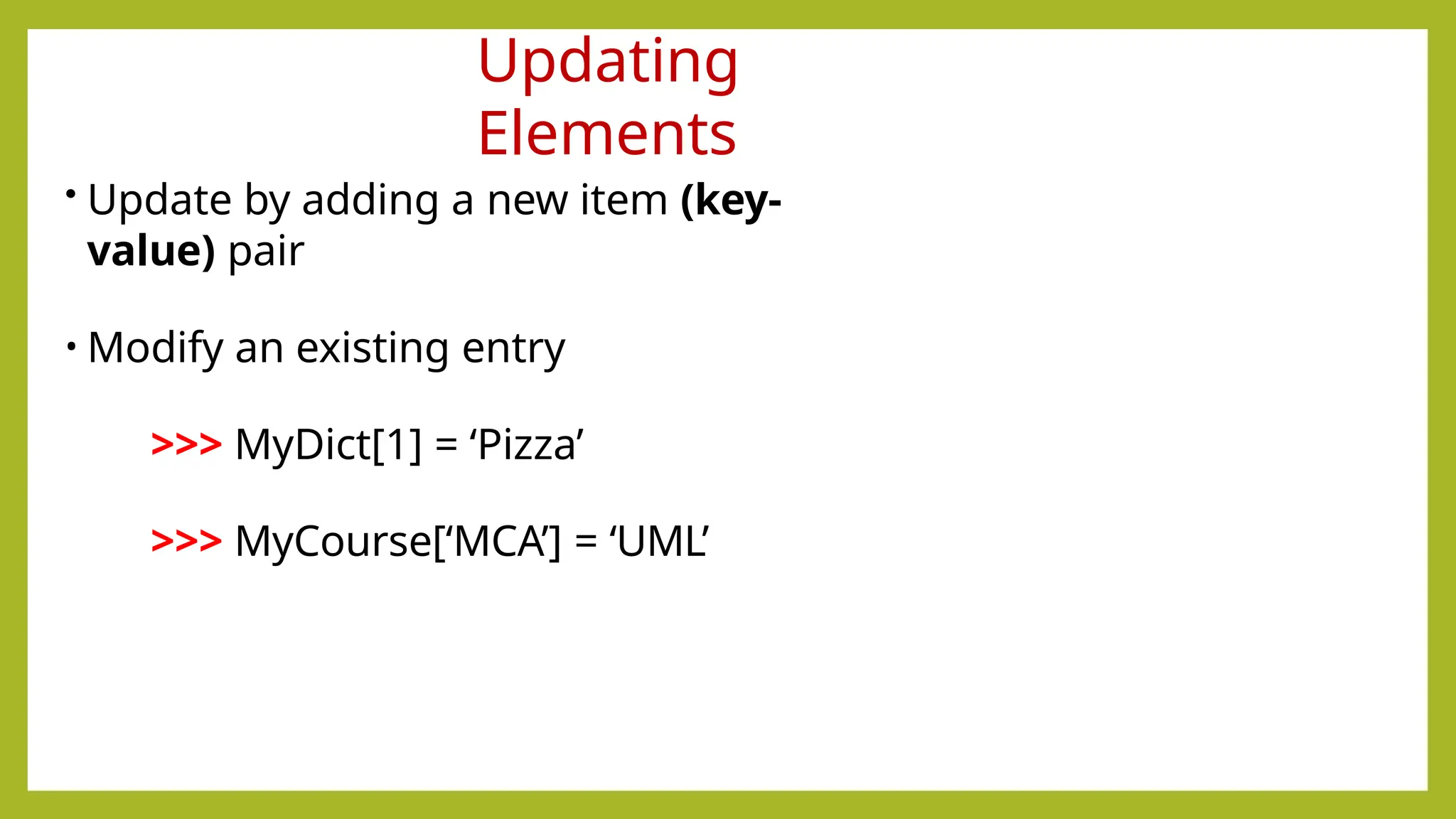 Updating Elements

• Update by adding a new item (key-value) pair

• Modify an existing entry

>>> MyDict[1] = ‘Pizza’

>>> MyCourse[‘MCA’] = ‘UML’